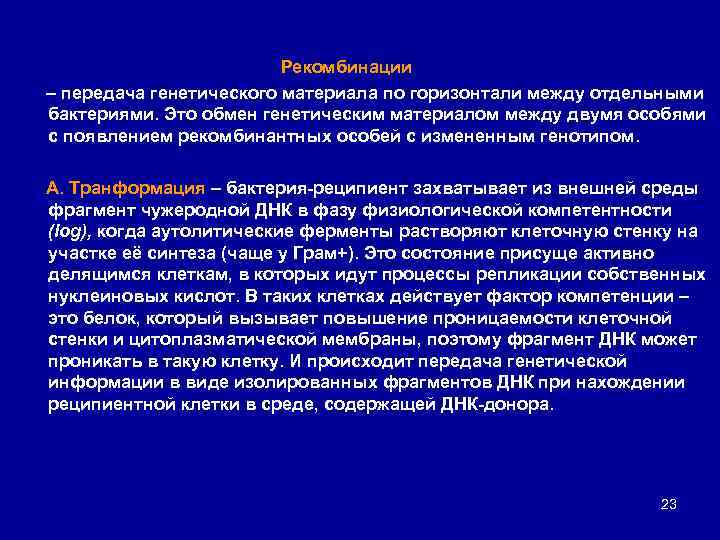 Рекомбинации

– передача генетического материала по горизонтали между отдельными бактериями. Это обмен генетическим материалом между двумя особями с появлением рекомбинантных особей с измененным генотипом.

А. Транформация – бактерия-реципиент захватывает из внешней среды фрагмент чужеродной ДНК в фазу физиологической компетентности (log), когда аутолитические ферменты растворяют клеточную стенку на участке её синтеза (чаще у Грам+). Это состояние присуще активно делящимся клеткам, в которых идут процессы репликации собственных нуклеиновых кислот. В таких клетках действует фактор компетенции – это белок, который вызывает повышение проницаемости клеточной стенки и цитоплазматической мембраны, поэтому фрагмент ДНК может проникать в такую клетку. И происходит передача генетической информации в виде изолированных фрагментов ДНК при нахождении реципиентной клетки в среде, содержащей ДНК-донора.

23